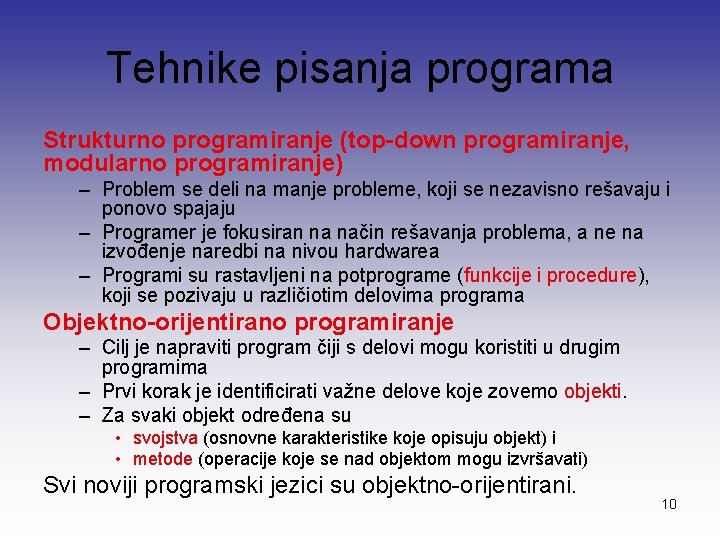 Tehnike pisanja programa

Strukturno programiranje (top-down programiranje, modularno programiranje)

– Problem se deli na manje probleme, koji se nezavisno rešavaju i ponovo spajaju

– Programer je fokusiran na način rešavanja problema, a ne na izvođenje naredbi na nivou hardwarea

– Programi su rastavljeni na potprograme (funkcije i procedure), koji se pozivaju u različiotim delovima programa

Objektno-orijentirano programiranje

– Cilj je napraviti program čiji s delovi mogu koristiti u drugim programima

– Prvi korak je identificirati važne delove koje zovemo objekti.

– Za svaki objekt određena su

• svojstva (osnovne karakteristike koje opisuju objekt) i

• metode (operacije koje se nad objektom mogu izvršavati)

Svi noviji programski jezici su objektno-orijentirani.

10